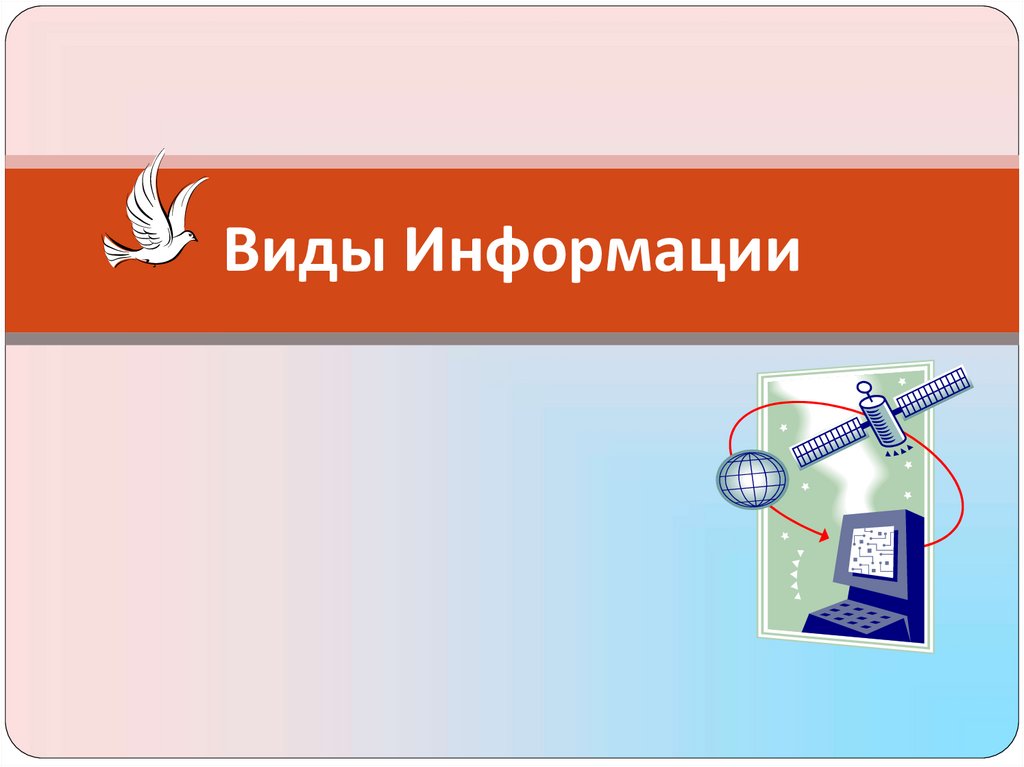 Виды Информации